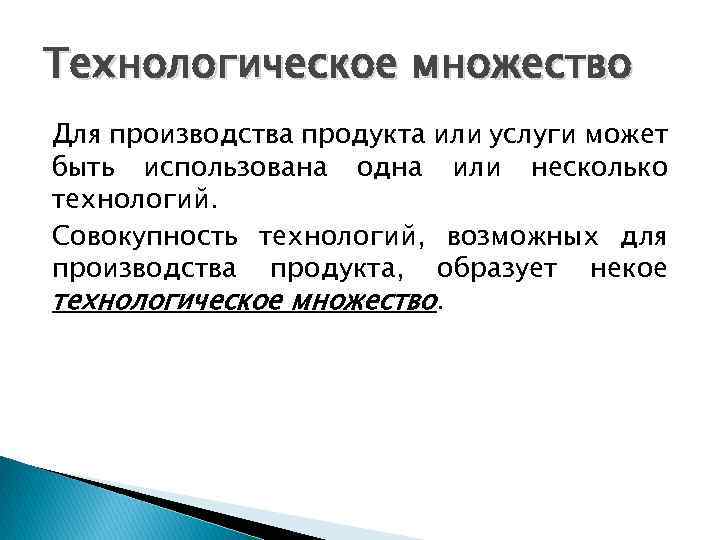 Технологическое множество

Для производства продукта или услуги может быть использована одна или несколько технологий.

Совокупность технологий, возможных для производства продукта, образует некое технологическое множество.